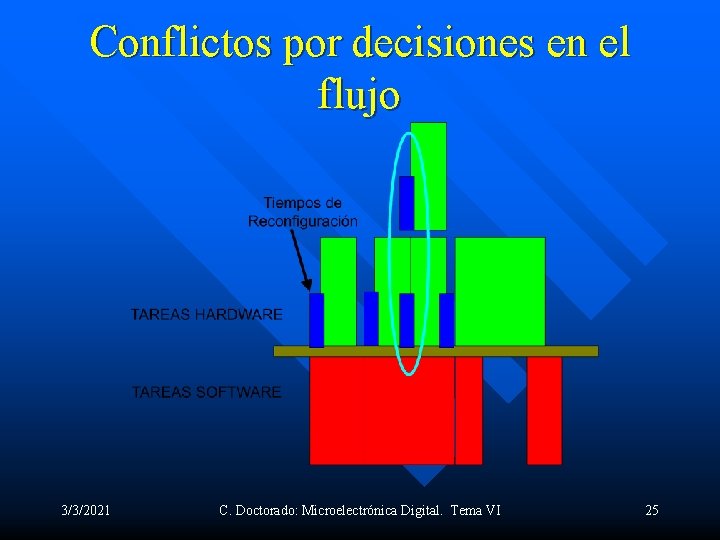 Conflictos por decisiones en el flujo

Tiempos de Reconfiguración

TAREAS HARDWARE

TAREAS SOFTWARE

3/3/2021

C. Doctorado: Microelectrónica Digital. Tema VI

25